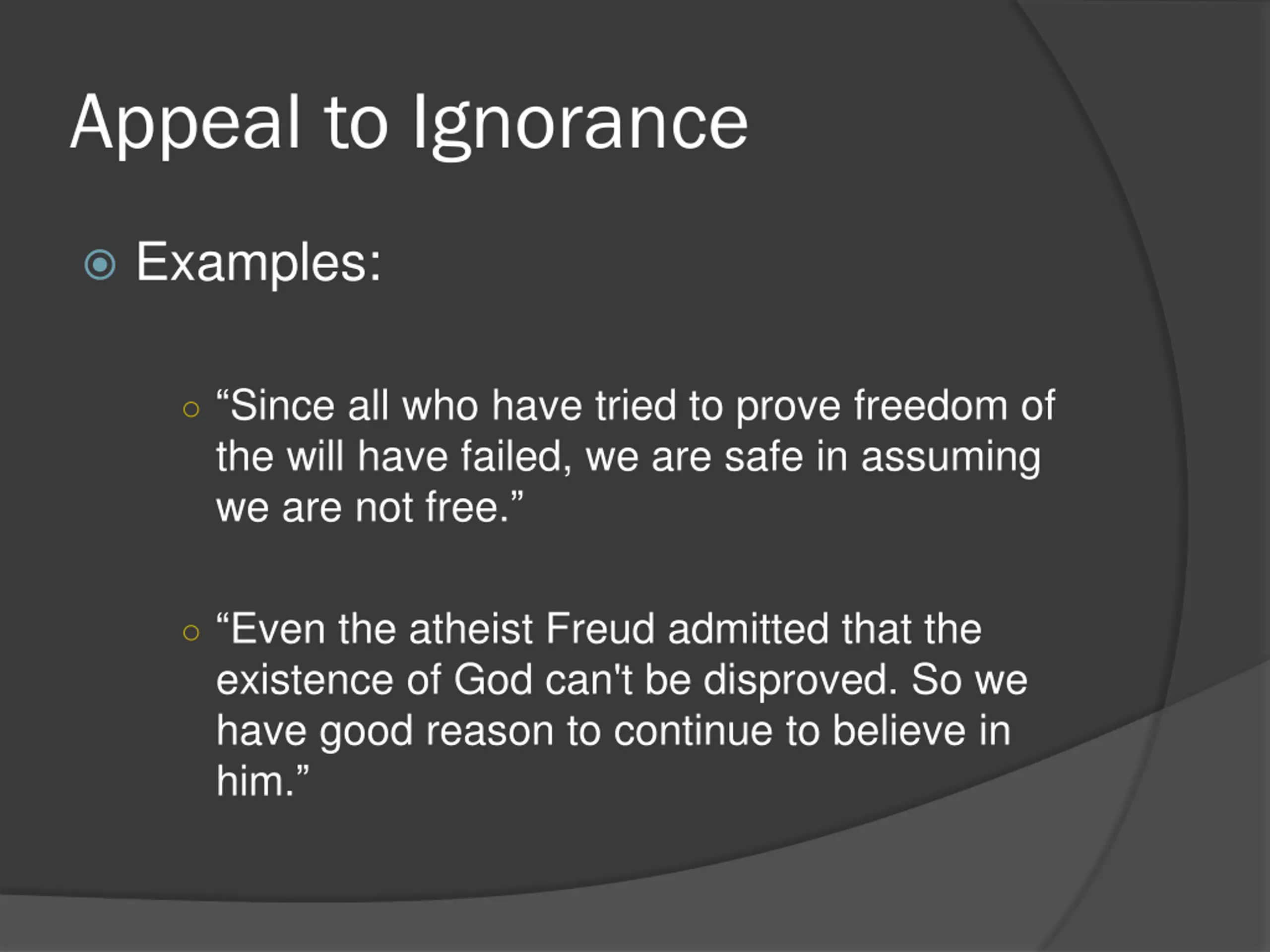 Appeal to Ignorance

Examples:

“Since all who have tried to prove freedom of the will have failed, we are safe in assuming we are not free.”

“Even the atheist Freud admitted that the existence of God can't be disproved. So we have good reason to continue to believe in him.”